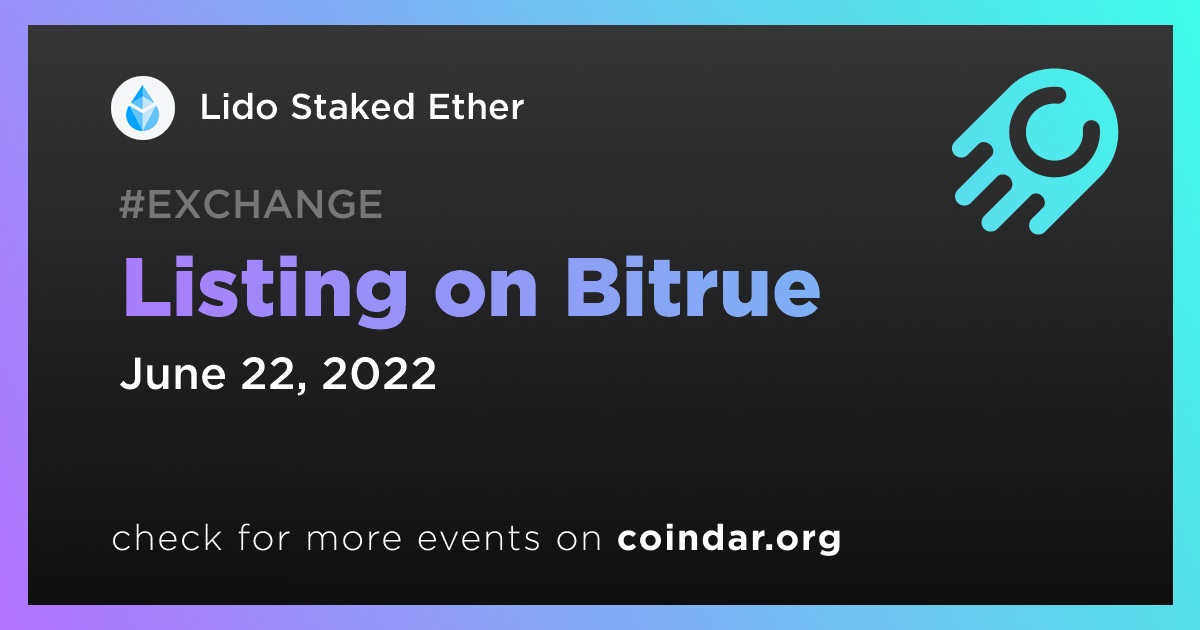 Lido Staked Ether

#EXCHANGE

Listing on Bitrue

June 22, 2022

check for more events on coindar.org